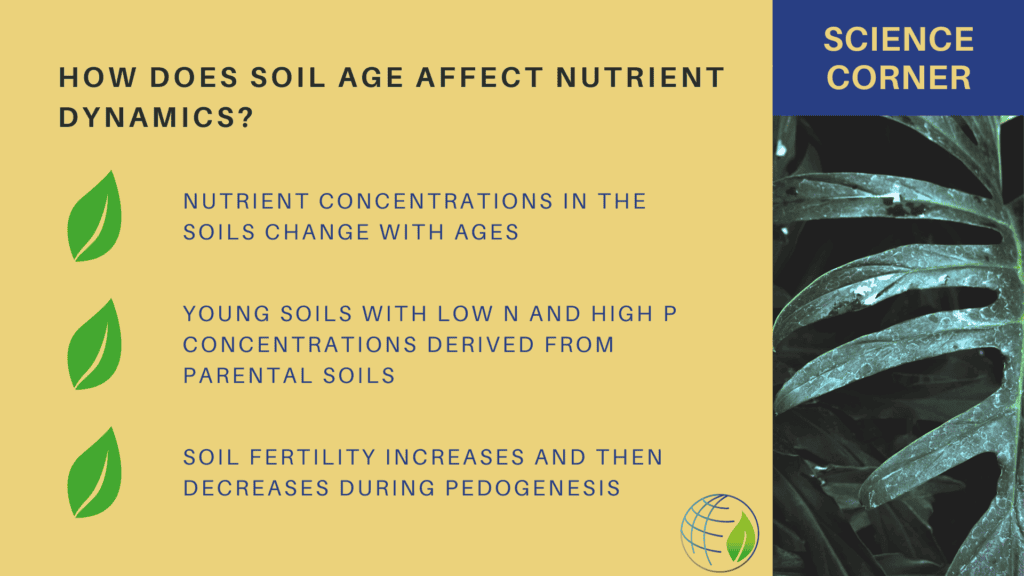 HOW DOES SOIL AGE AFFECT NUTRIENT DYNAMICS?

NUTRIENT CONCENTRATIONS IN THE SOILS CHANGE WITH AGES

YOUNG SOILS WITH LOW N AND HIGH P CONCENTRATIONS DERIVED FROM PARENTAL SOILS

SOIL FERTILITY INCREASES AND THEN DECREASES DURING PEDOGENESIS

SCIENCE CORNER